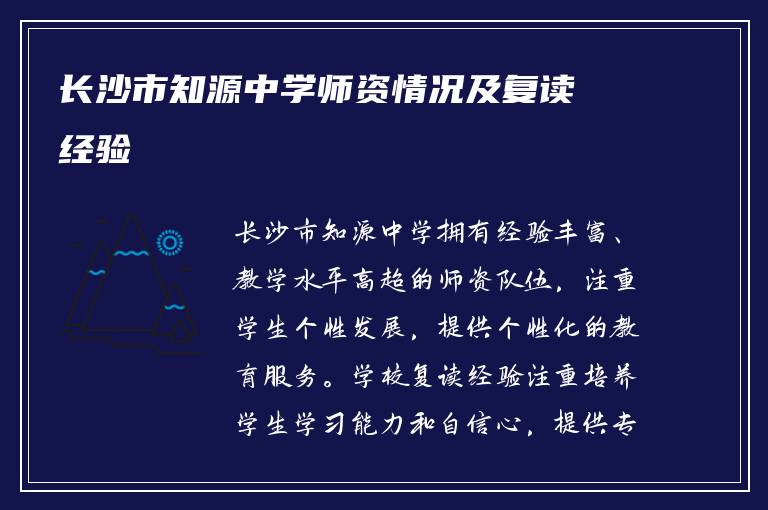 长沙市知源中学师资情况及复读经验

长沙市知源中学拥有经验丰富、教学水平高超的师资队伍，注重学生个性发展，提供个性化的教育服务。学校复读经验注重培养学生学习能力和自信心，提供专